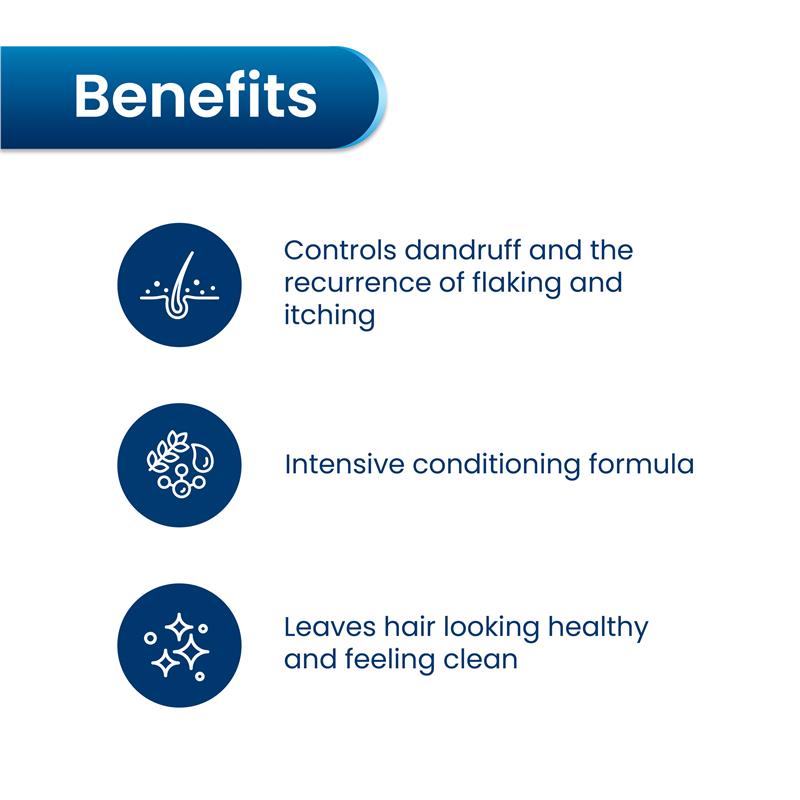 Benefits

Controls dandruff and the recurrence of flaking and itching

Intensive conditioning formula

Leaves hair looking healthy and feeling clean